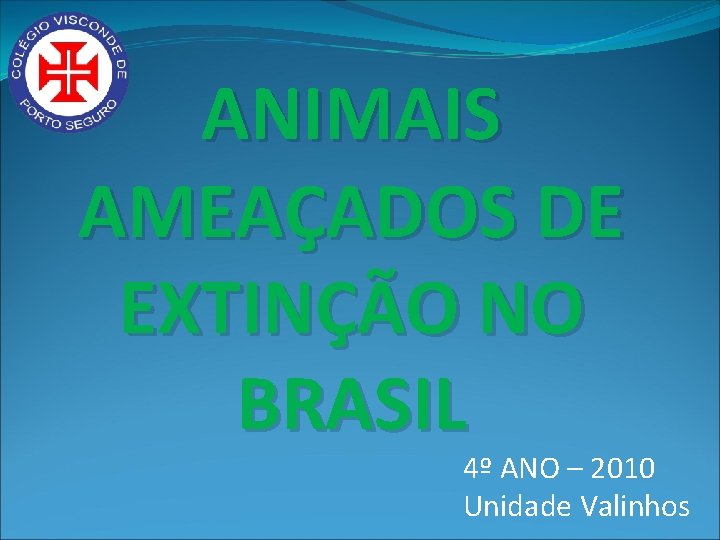 COLÉGIO VISCONDE DE PORTO SEGURO

ANIMAIS AMEAÇADOS DE EXTINÇÃO NO BRASIL

4º ANO – 2010
Unidade Valinhos